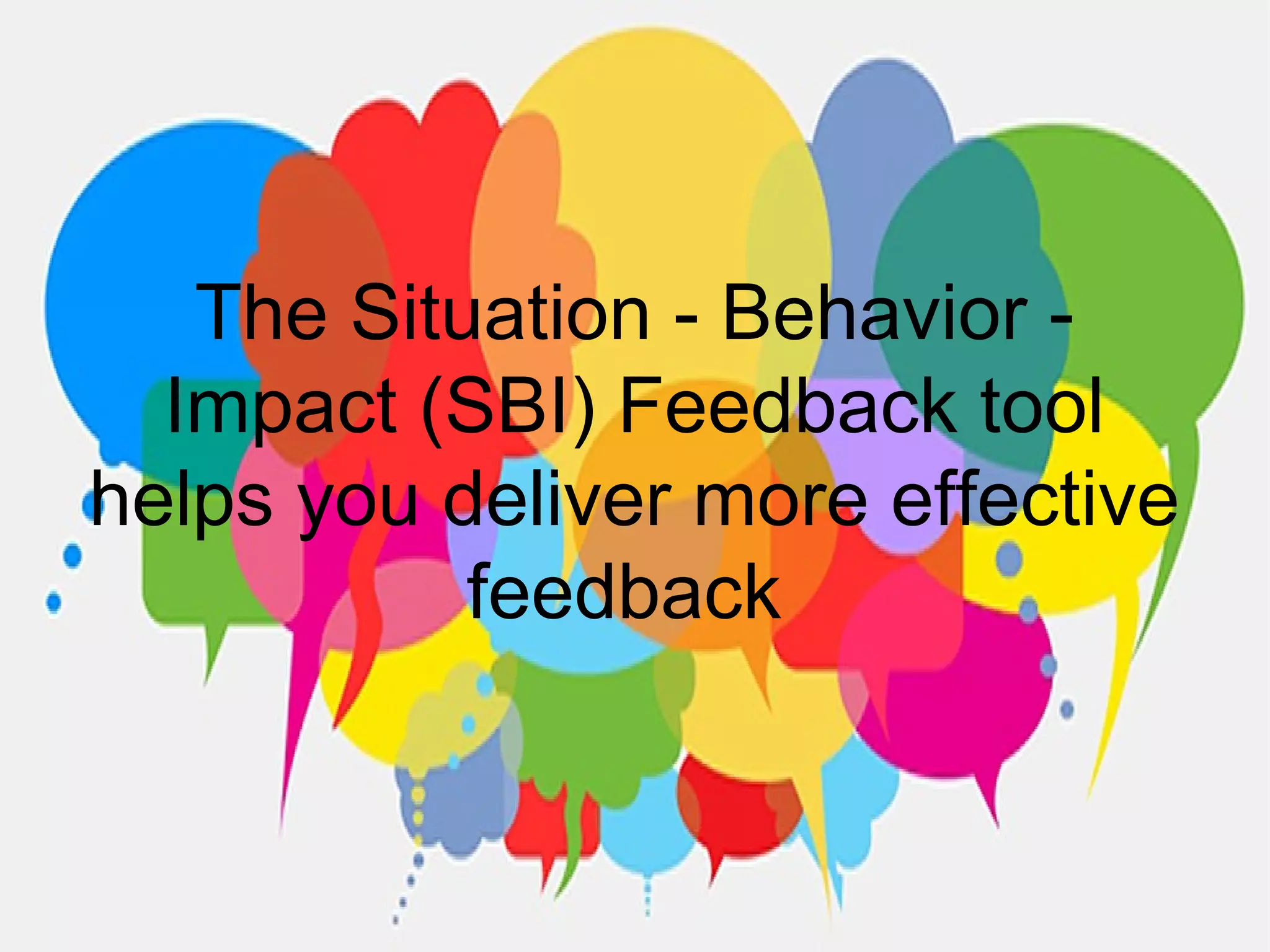 The Situation - Behavior - Impact (SBI) Feedback tool helps you deliver more effective feedback